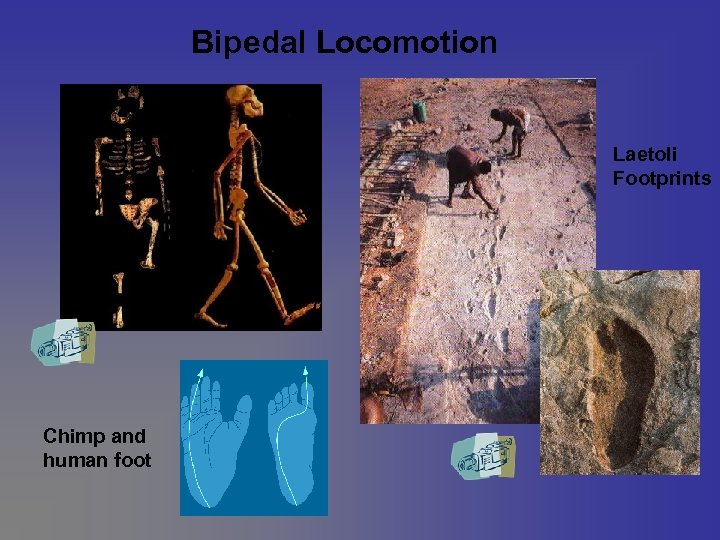 Bipedal Locomotion

Laetoli Footprints

Chimp and human foot